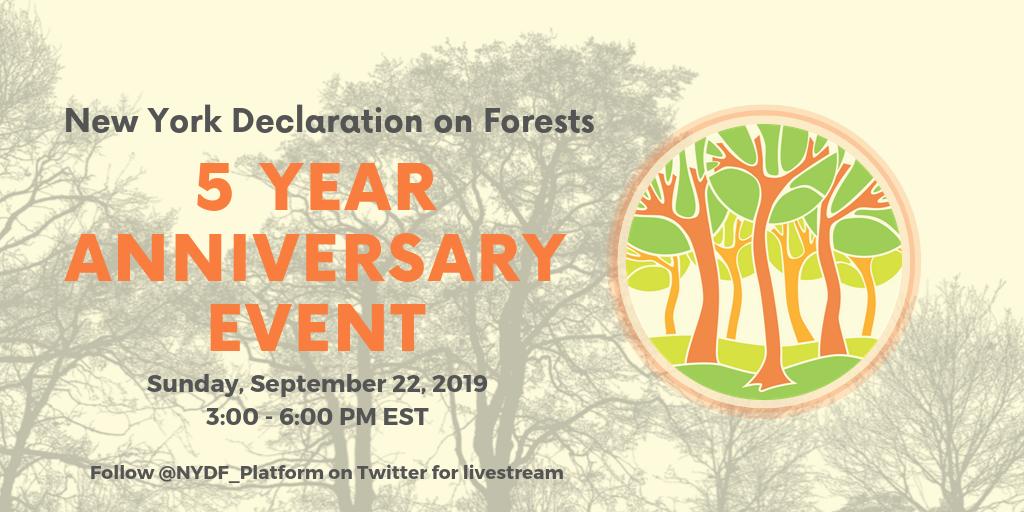 New York Declaration on Forests

5 YEAR ANNIVERSARY EVENT

Sunday, September 22, 2019
3:00 - 6:00 PM EST

Follow @NYDF_Platform on Twitter for livestream